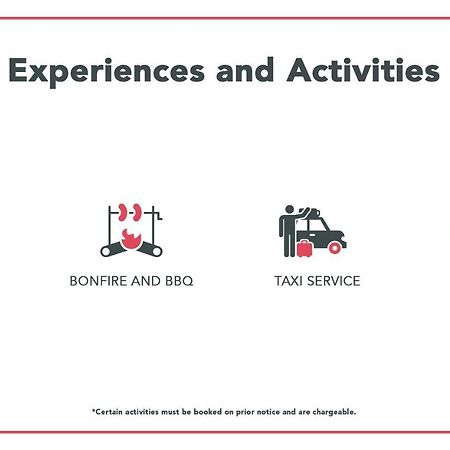 Experiences and Activities

BONFIRE AND BBQ

TAXI SERVICE

*Certain activities must be booked on prior notice and are chargeable.